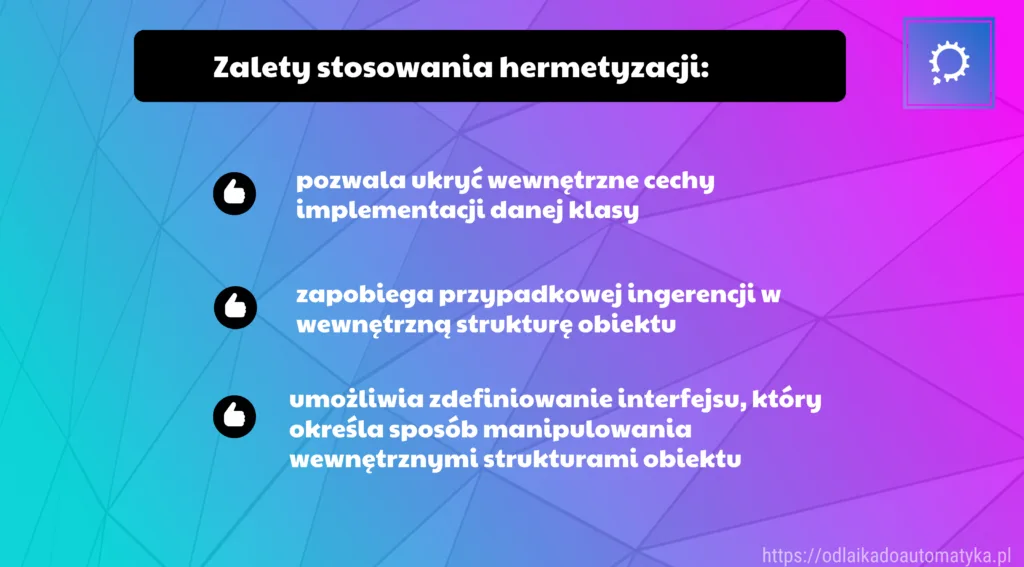 Zalety stosowania hermetyzacji:

pozwala ukryć wewnętrzne cechy implementacji danej klasy

zapobiega przypadkowej ingerencji w wewnętrzną strukturę obiektu

umożliwia zdefiniowanie interfejsu, który określa sposób manipulowania wewnętrznymi strukturami obiektu

https://odlaikadoautomatyka.pl